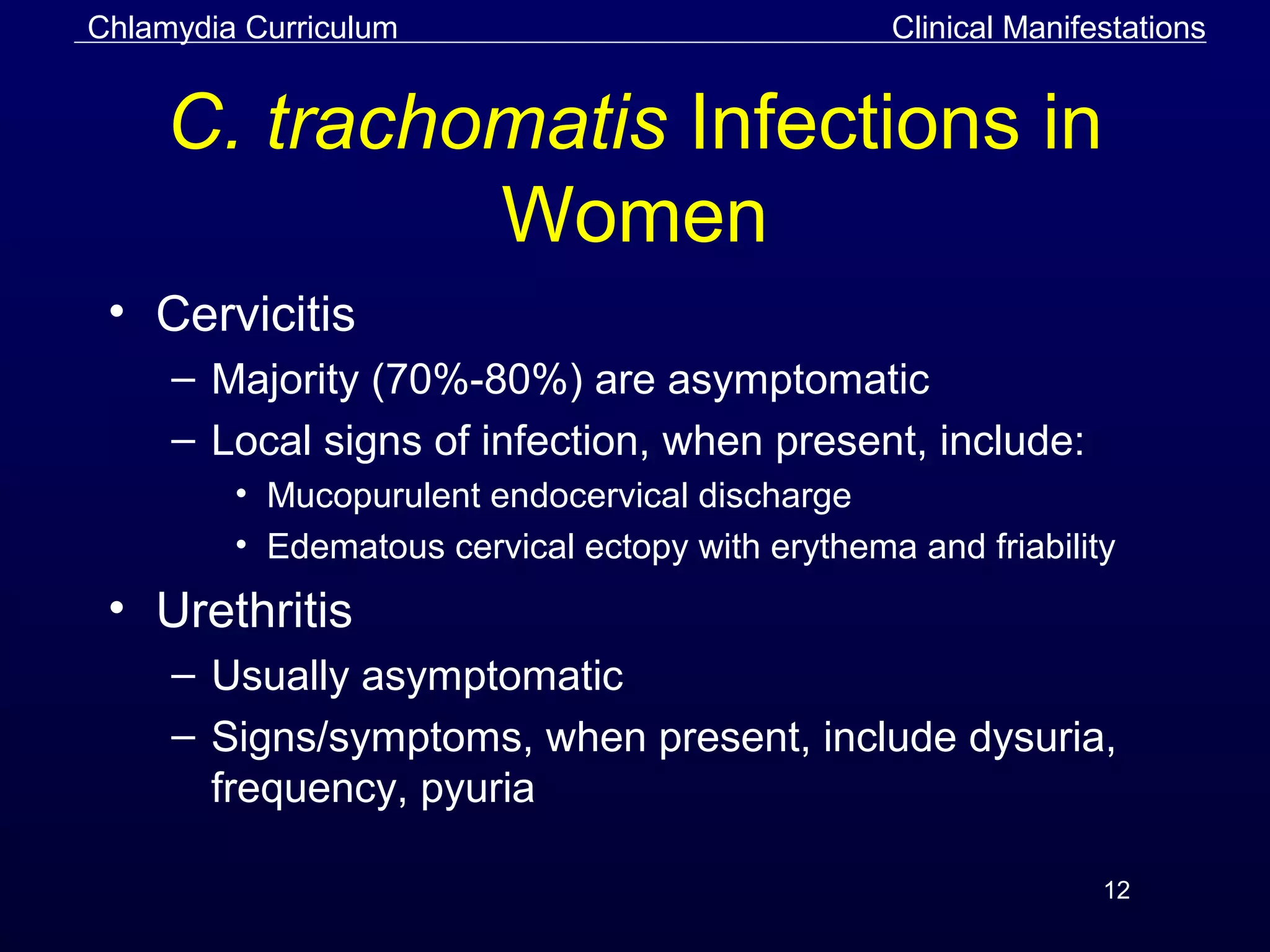 Chlamydia Curriculum

Clinical Manifestations

C. trachomatis Infections in Women

• Cervicitis
– Majority (70%-80%) are asymptomatic
– Local signs of infection, when present, include:
• Mucopurulent endocervical discharge
• Edematous cervical ectopy with erythema and friability
• Urethritis
– Usually asymptomatic
– Signs/symptoms, when present, include dysuria, frequency, pyuria

12